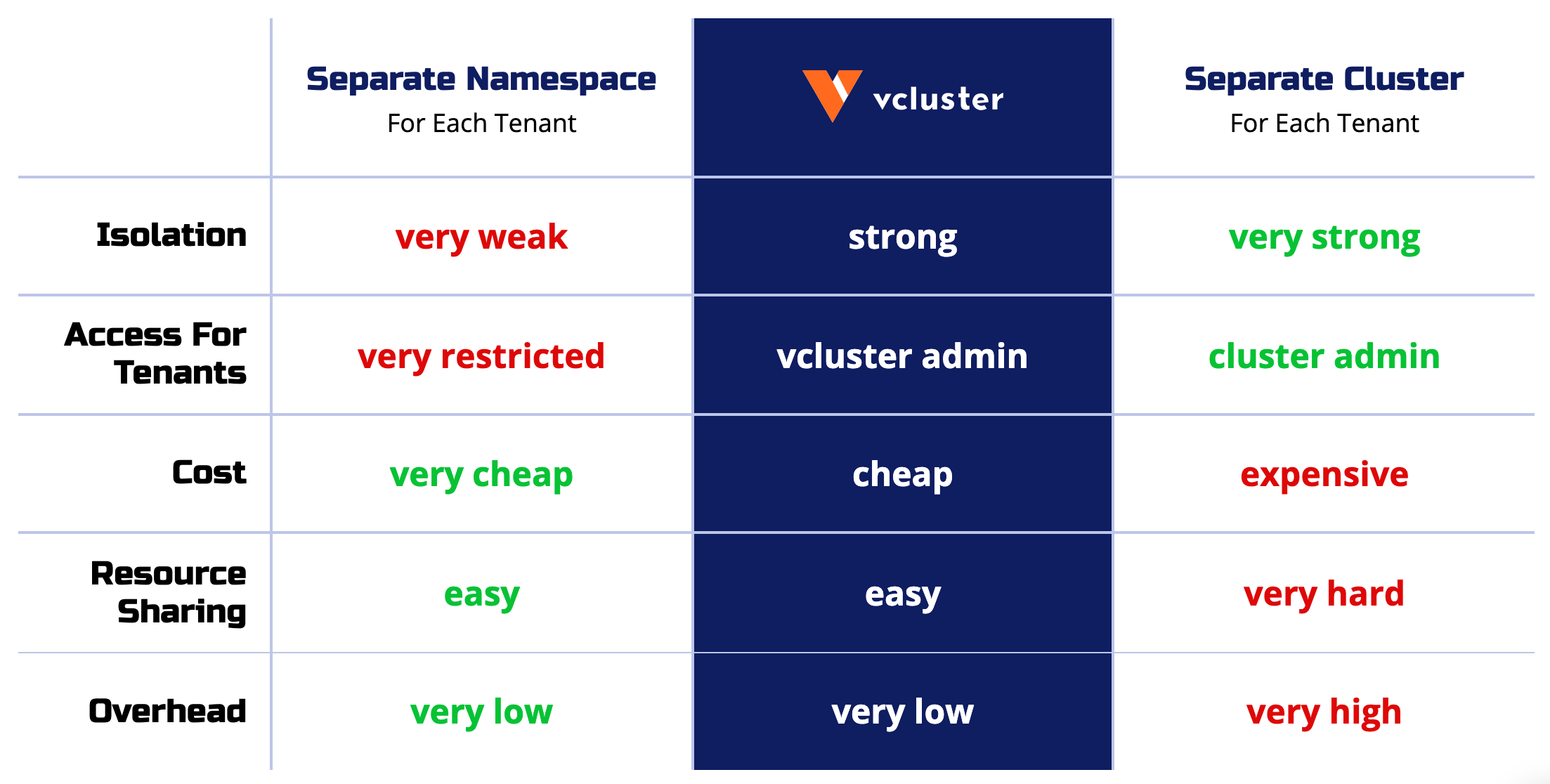 | | Separate Namespace For Each Tenant | vcluster | Separate Cluster For Each Tenant |
|---|---|---|---|
| Isolation | very weak | strong | very strong |
| Access For Tenants | very restricted | vcluster admin | cluster admin |
| Cost | very cheap | cheap | expensive |
| Resource Sharing | easy | easy | very hard |
| Overhead | very low | very low | very high |